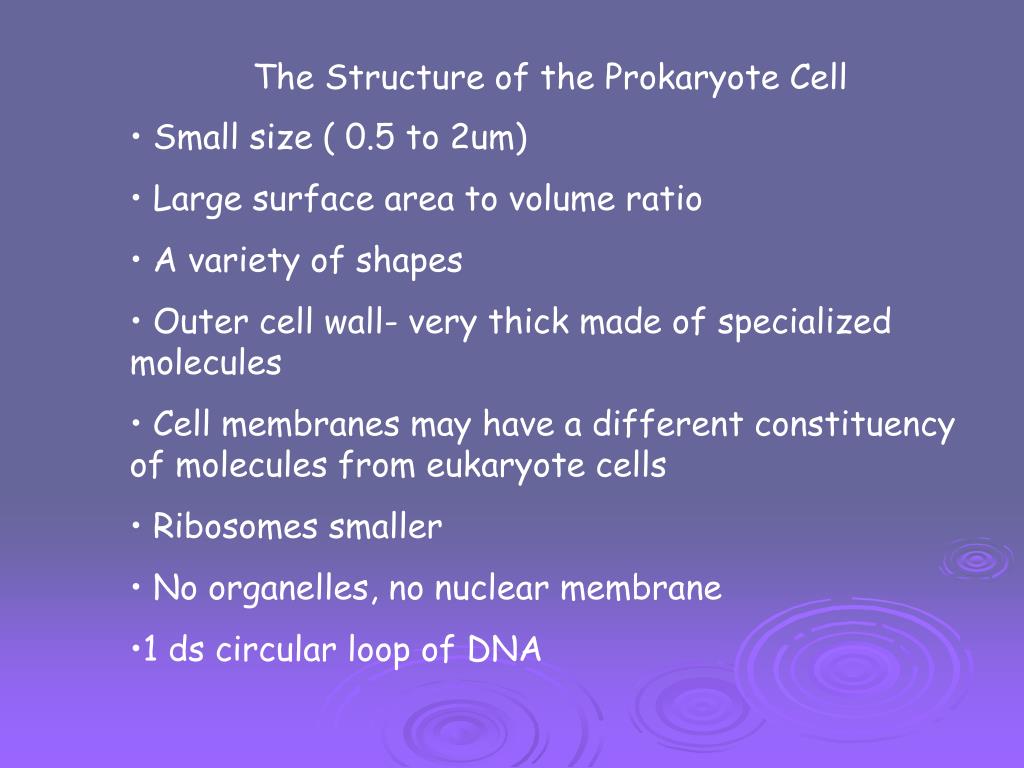 The Structure of the Prokaryote Cell

• Small size ( 0.5 to 2um)

• Large surface area to volume ratio

• A variety of shapes

• Outer cell wall- very thick made of specialized molecules

• Cell membranes may have a different constituency of molecules from eukaryote cells

• Ribosomes smaller

• No organelles, no nuclear membrane

•1 ds circular loop of DNA